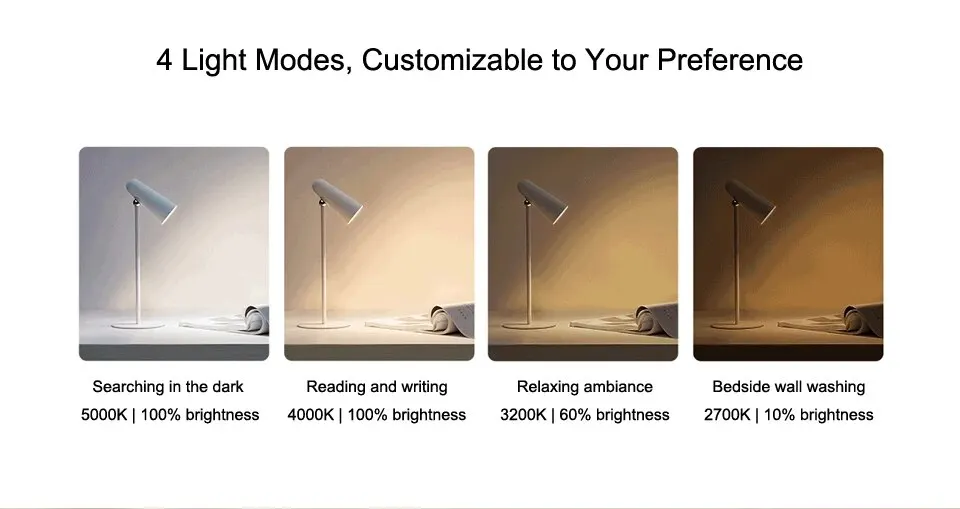 4 Light Modes, Customizable to Your Preference

Searching in the dark
5000K | 100% brightness

Reading and writing
4000K | 100% brightness

Relaxing ambiance
3200K | 60% brightness

Bedside wall washing
2700K | 10% brightness